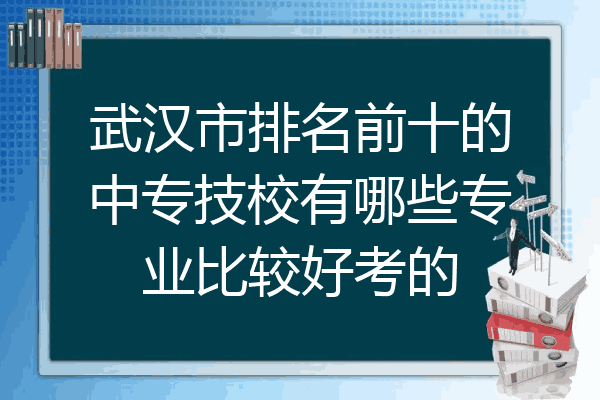 武汉市排名前十的中专技校有哪些专业比较好考的